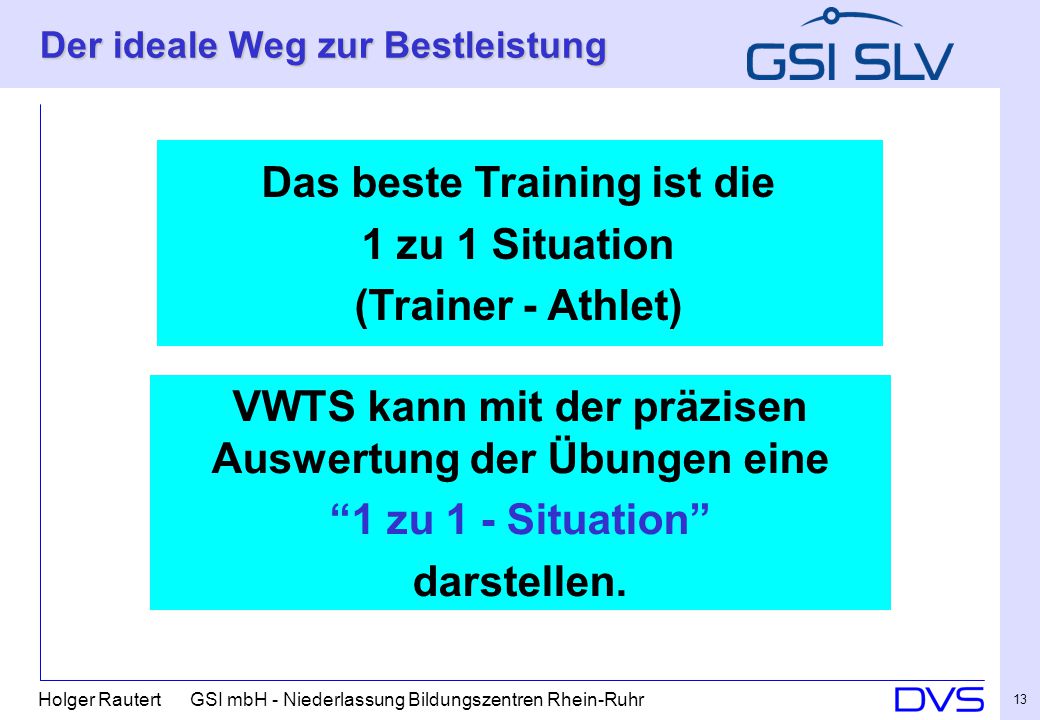 Der ideale Weg zur Bestleistung

GSI SLV

Das beste Training ist die
1 zu 1 Situation
(Trainer - Athlet)

VWTS kann mit der präzisen Auswertung der Übungen eine
“1 zu 1 - Situation”
darstellen.

Holger Rautert GSI mbH - Niederlassung Bildungszentren Rhein-Ruhr

DVS

13